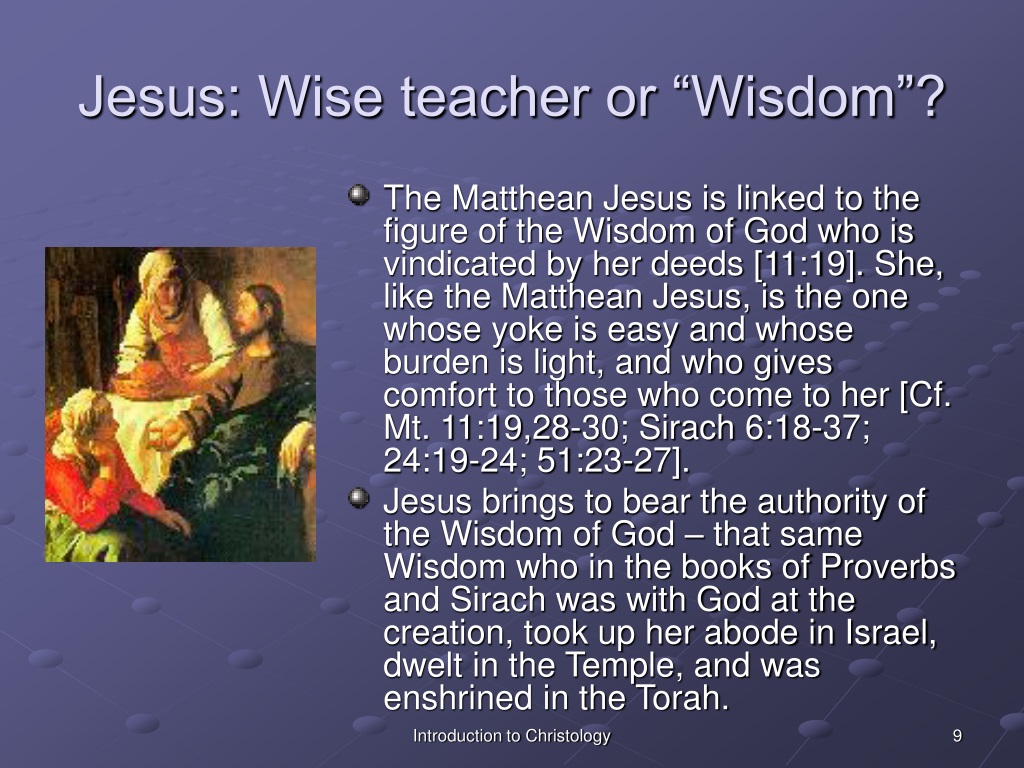 Jesus: Wise teacher or “Wisdom”?

The Matthean Jesus is linked to the figure of the Wisdom of God who is vindicated by her deeds [11:19]. She, like the Matthean Jesus, is the one whose yoke is easy and whose burden is light, and who gives comfort to those who come to her [Cf. Mt. 11:19,28-30; Sirach 6:18-37; 24:19-24; 51:23-27].

Jesus brings to bear the authority of the Wisdom of God – that same Wisdom who in the books of Proverbs and Sirach was with God at the creation, took up her abode in Israel, dwelt in the Temple, and was enshrined in the Torah.

Introduction to Christology

9